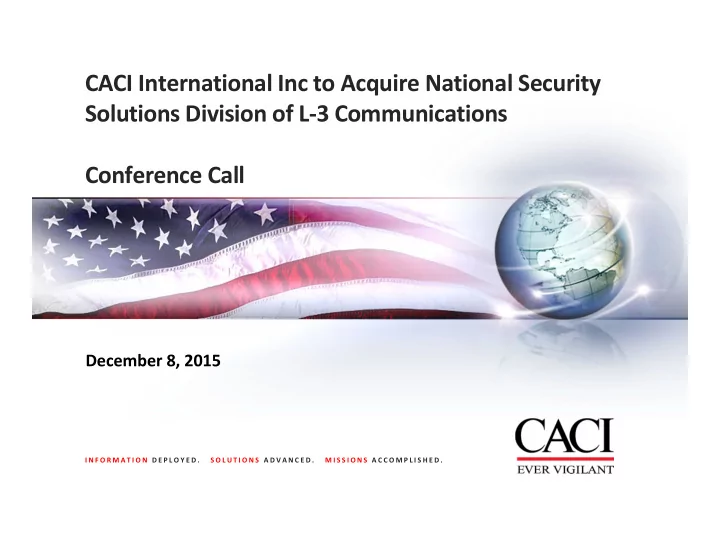 CACI International Inc to Acquire National Security Solutions Division of L-3 Communications

Conference Call

December 8, 2015

INFORMATION DEPLOYED. SOLUTIONS ADVANCED. MISSIONS ACCOMPLISHED.

CACI
EVER VIGILANT